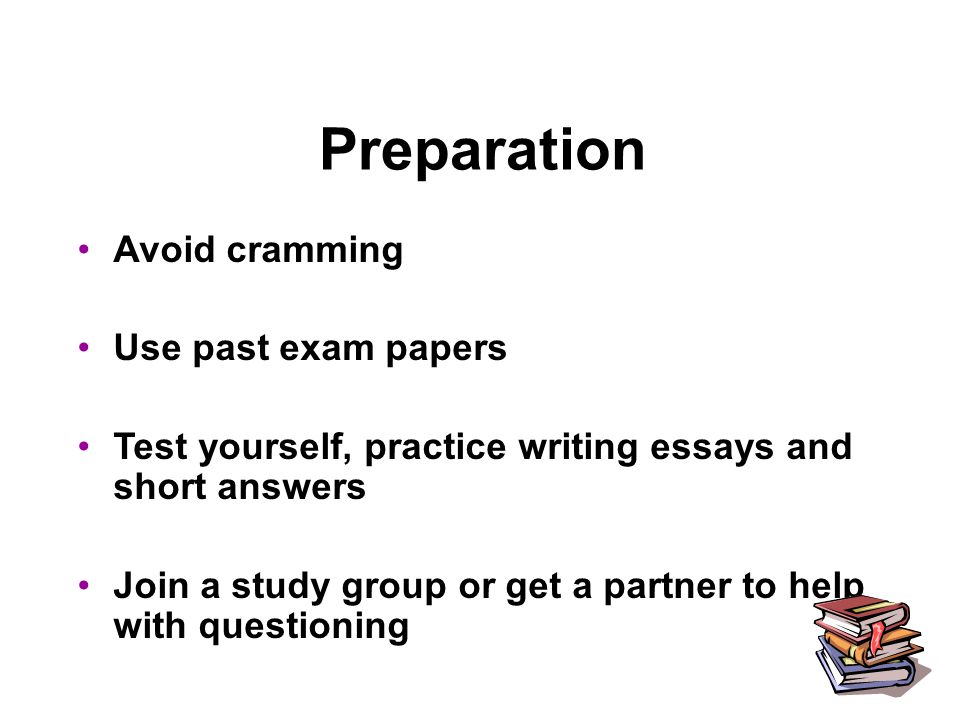 Preparation

• Avoid cramming

• Use past exam papers

• Test yourself, practice writing essays and short answers

• Join a study group or get a partner to help with questioning